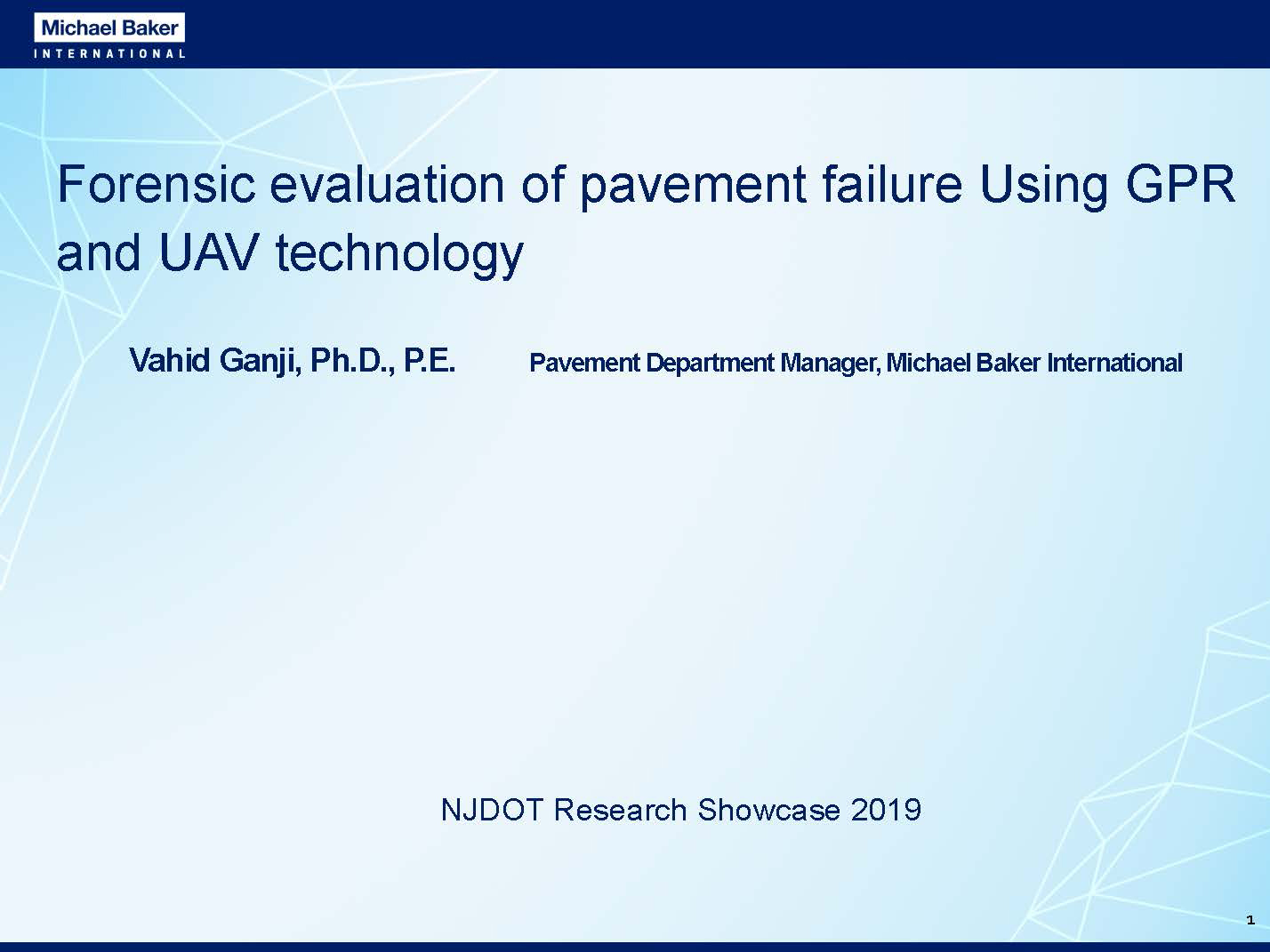 Michael Baker
INTERNATIONAL

Forensic evaluation of pavement failure Using GPR and UAV technology

Vahid Ganji, Ph.D., P.E.

Pavement Department Manager, Michael Baker International

NJDOT Research Showcase 2019

1